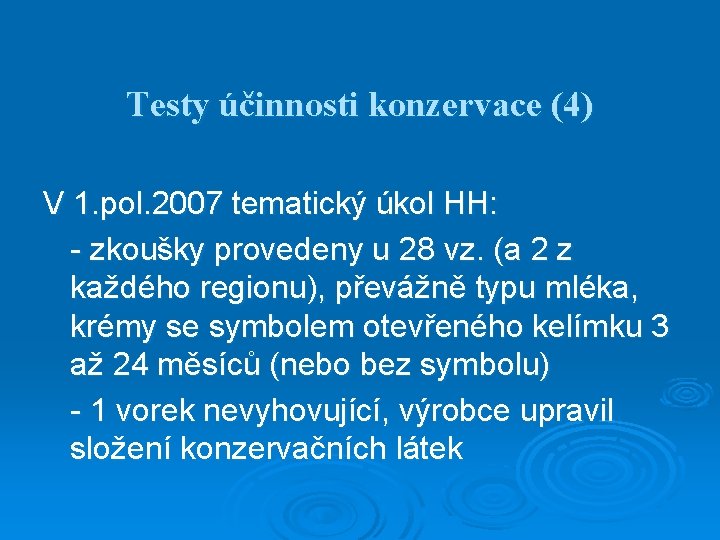 Testy účinnosti konzervace (4)

V 1.pol.2007 tematický úkol HH:

- zkoušky provedeny u 28 vz. (a 2 z každého regionu), převážně typu mléka, krémy se symbolem otevřeného kelímku 3 až 24 měsíců (nebo bez symbolu)

- 1 vorek nevyhovující, výrobce upravil složení konzervačních látek